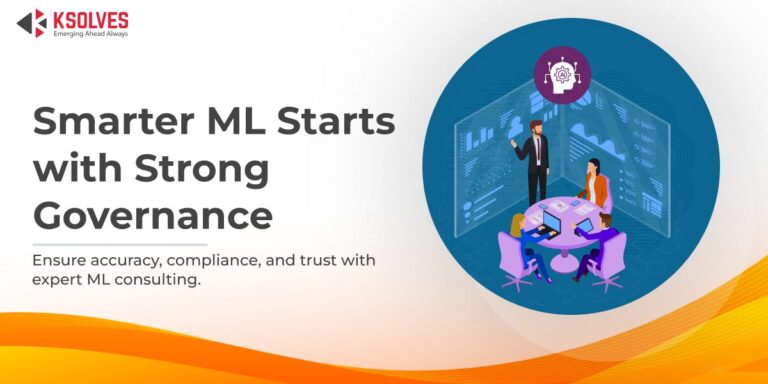 KSOLVES
Emerging Ahead Always

Smarter ML Starts with Strong Governance

Ensure accuracy, compliance, and trust with expert ML consulting.

AI